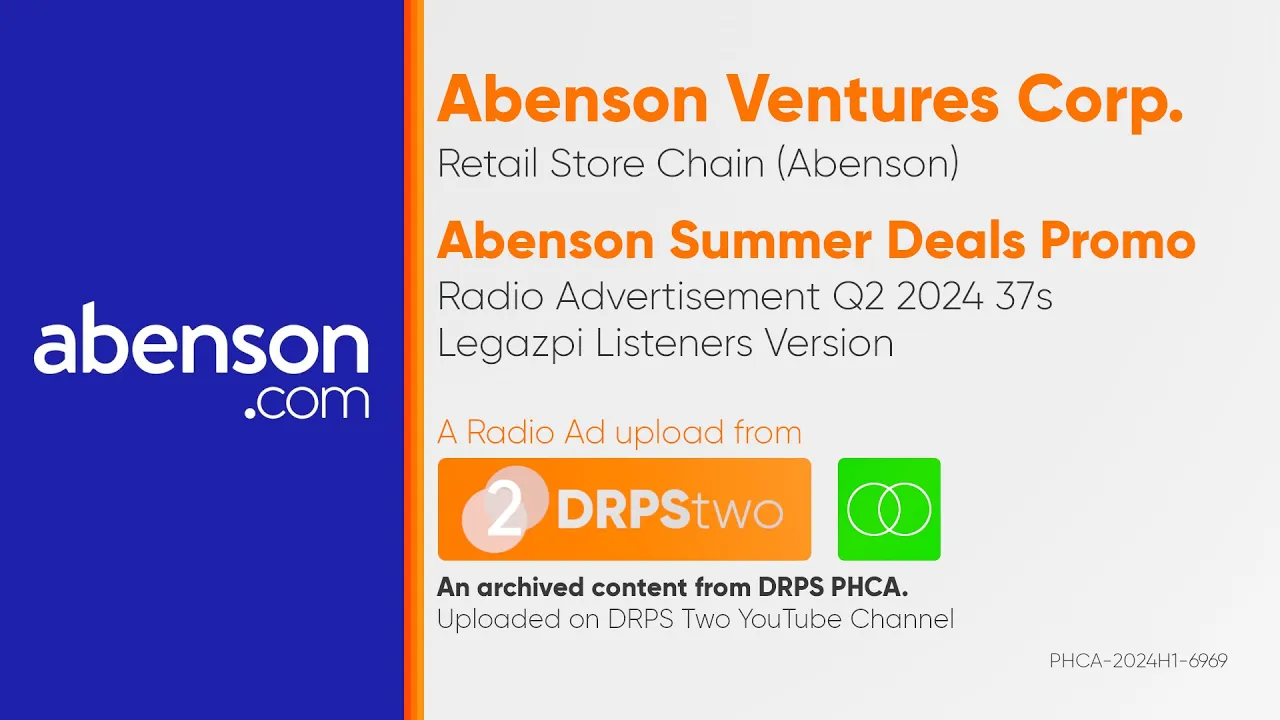 abenson
.com

Abenson Ventures Corp.
Retail Store Chain (Abenson)

Abenson Summer Deals Promo
Radio Advertisement Q2 2024 37s
Legazpi Listeners Version

A Radio Ad upload from

2 DRPStwo

An archived content from DRPS PHCA.
Uploaded on DRPS Two YouTube Channel

PHCA-2024H1-6969